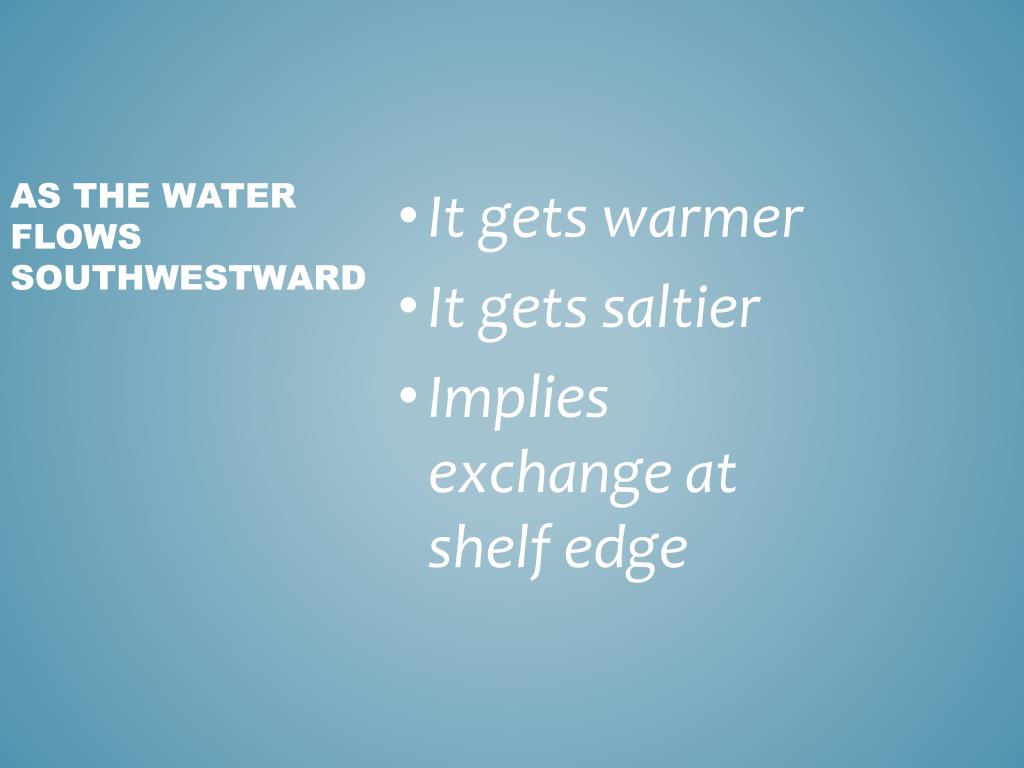 AS THE WATER FLOWS SOUTHWESTWARD

• It gets warmer
• It gets saltier
• Implies exchange at shelf edge